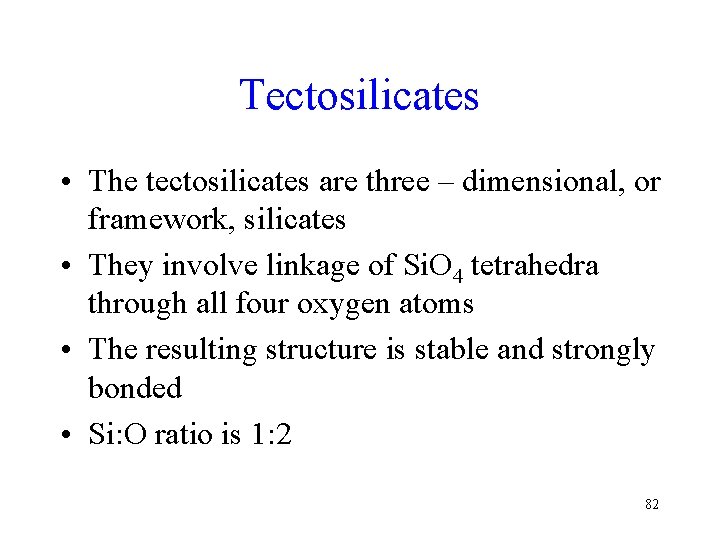 Tectosilicates

• The tectosilicates are three – dimensional, or framework, silicates

• They involve linkage of $SiO_4$ tetrahedra through all four oxygen atoms

• The resulting structure is stable and strongly bonded

• Si:O ratio is 1:2

82